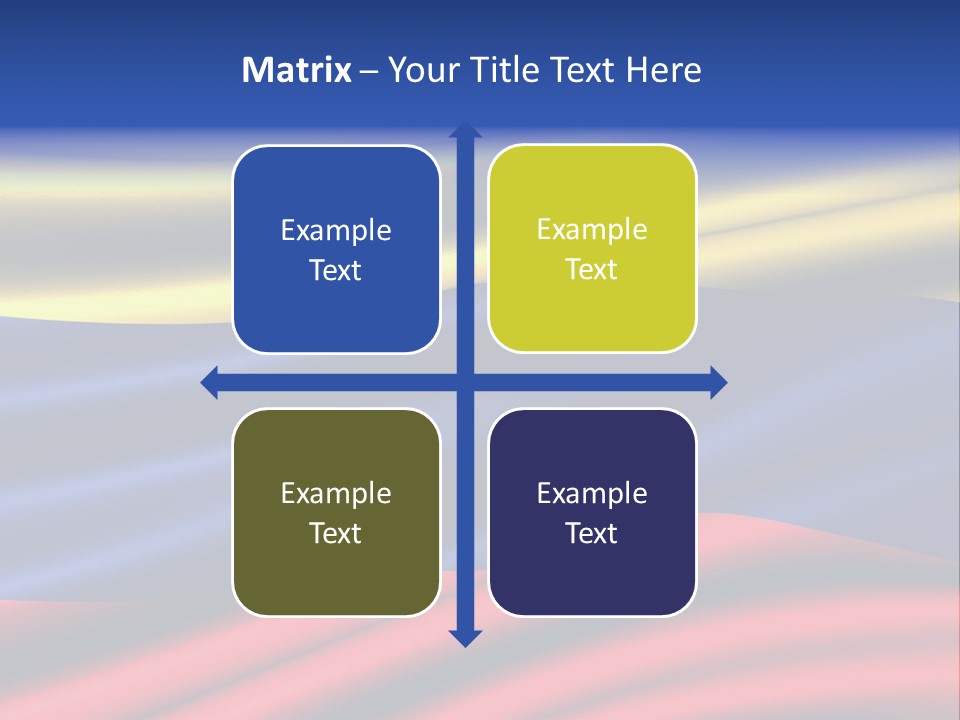 Matrix – Your Title Text Here

Example Text

Example Text

Example Text

Example Text